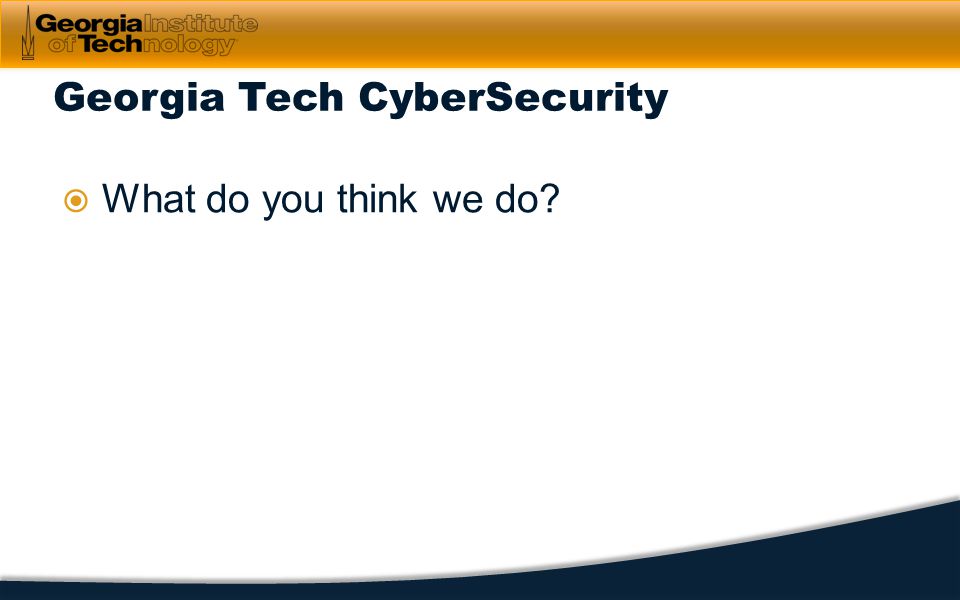 Georgia Institute of Technology

Georgia Tech CyberSecurity

What do you think we do?